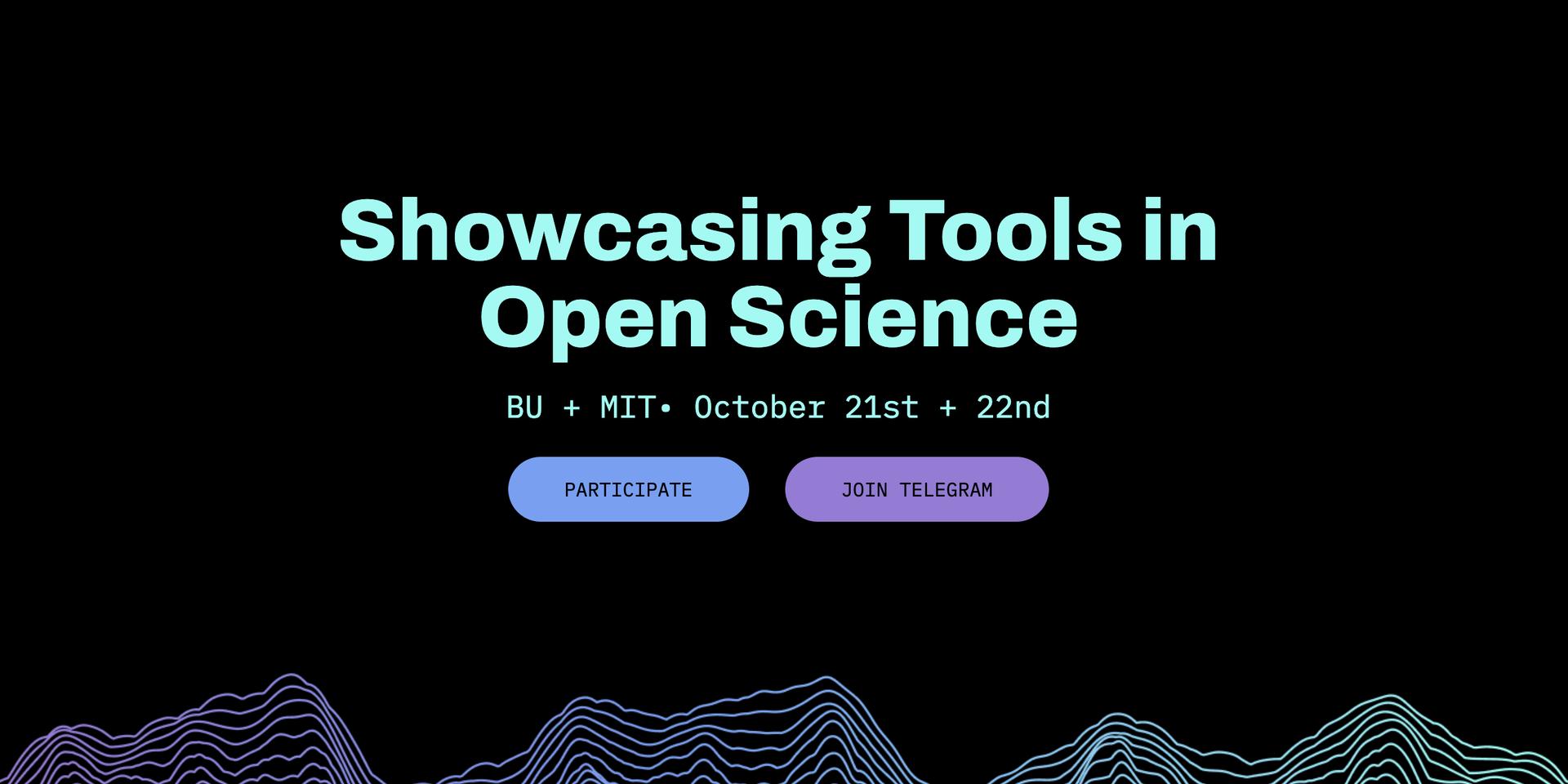 Showcasing Tools in Open Science

BU + MIT• October 21st + 22nd

PARTICIPATE

JOIN TELEGRAM